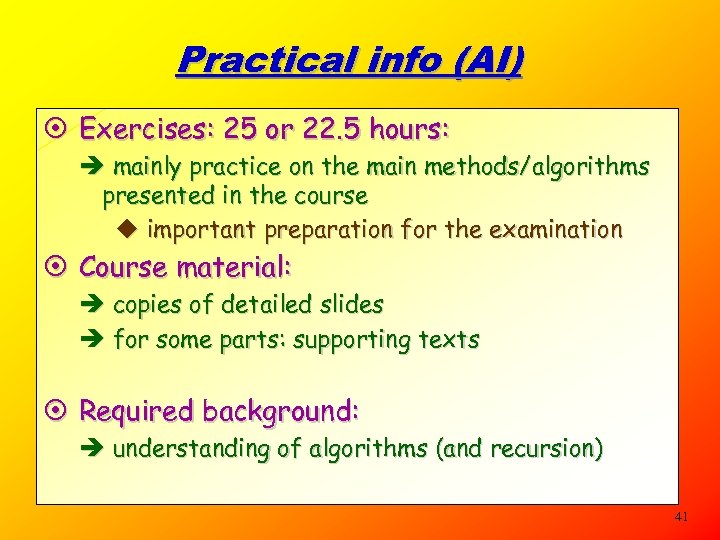 Practical info (AI)

⊙ Exercises: 25 or 22.5 hours:

➔ mainly practice on the main methods/algorithms presented in the course

◆ important preparation for the examination

⊙ Course material:

➔ copies of detailed slides

➔ for some parts: supporting texts

⊙ Required background:

➔ understanding of algorithms (and recursion)

41